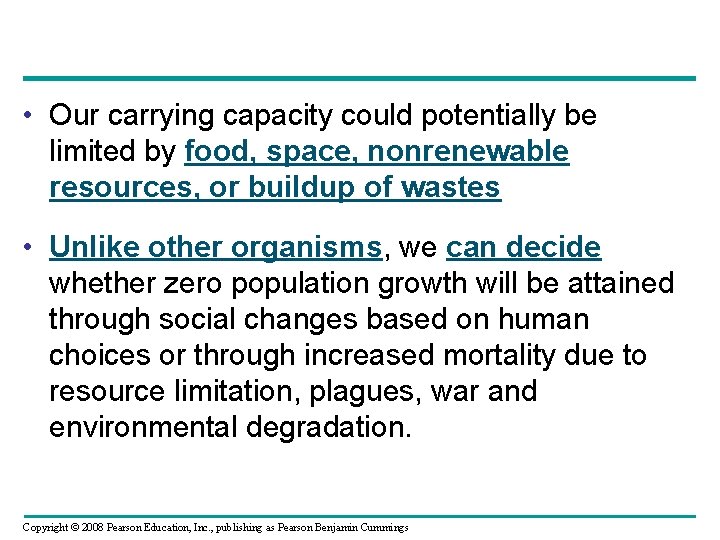 • Our carrying capacity could potentially be limited by food, space, nonrenewable resources, or buildup of wastes

• Unlike other organisms, we can decide whether zero population growth will be attained through social changes based on human choices or through increased mortality due to resource limitation, plagues, war and environmental degradation.

Copyright © 2008 Pearson Education, Inc., publishing as Pearson Benjamin Cummings